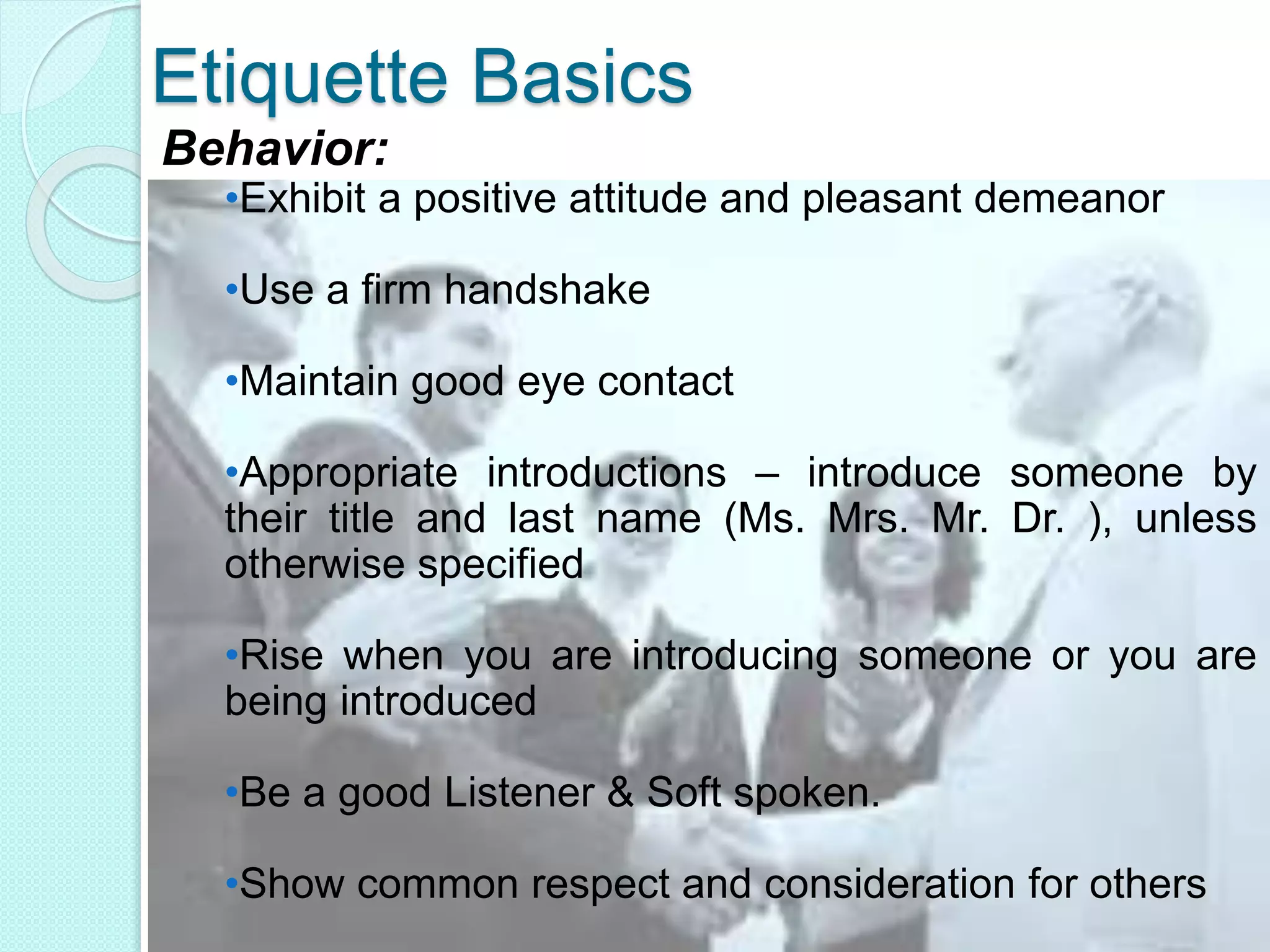 Etiquette Basics

Behavior:

•Exhibit a positive attitude and pleasant demeanor

•Use a firm handshake

•Maintain good eye contact

•Appropriate introductions – introduce someone by their title and last name (Ms. Mrs. Mr. Dr. ), unless otherwise specified

•Rise when you are introducing someone or you are being introduced

•Be a good Listener & Soft spoken.

•Show common respect and consideration for others